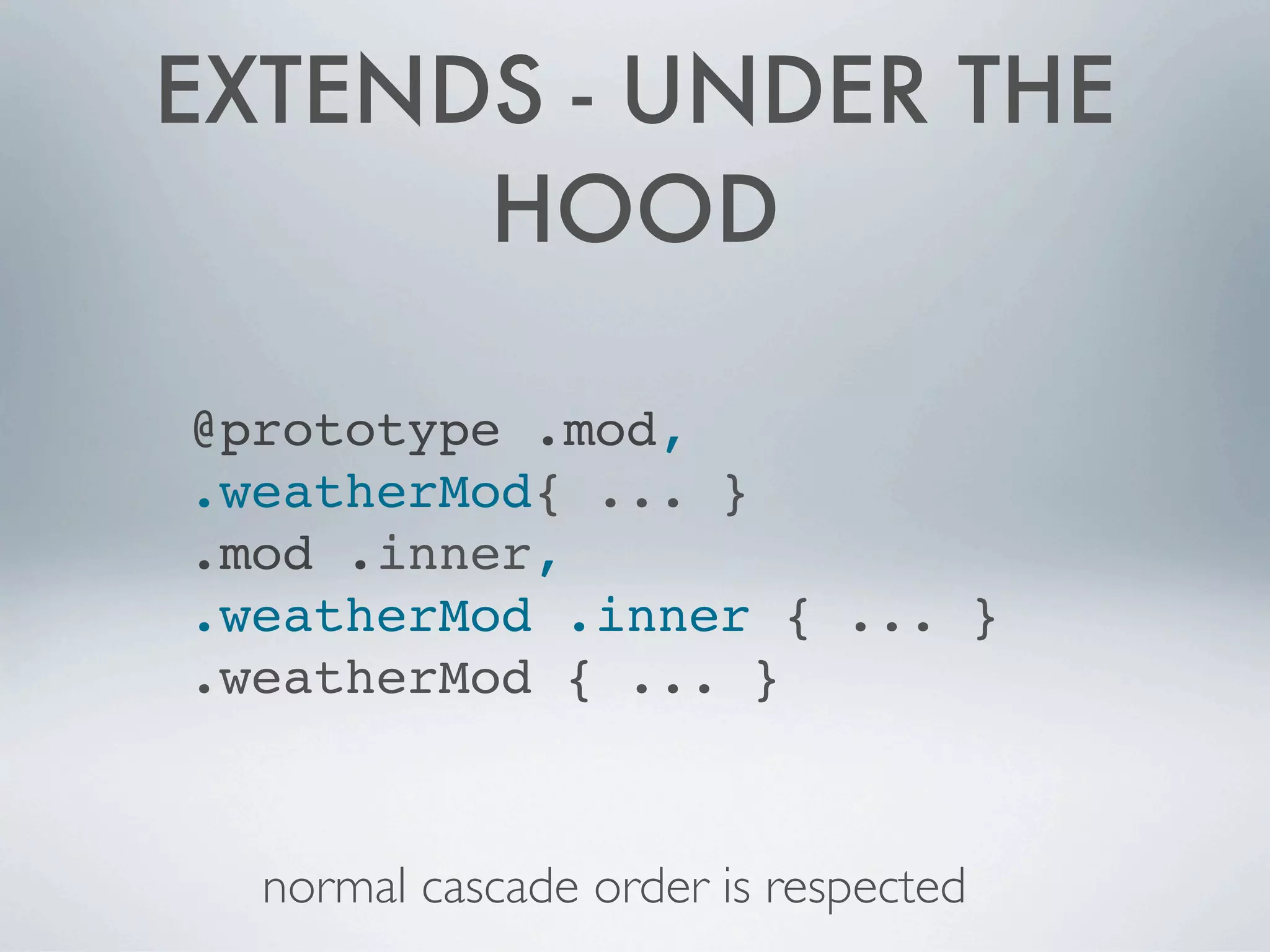 EXTENDS - UNDER THE HOOD

@prototype .mod,
.weatherMod{ ... }
.mod .inner,
.weatherMod .inner { ... }
.weatherMod { ... }

normal cascade order is respected